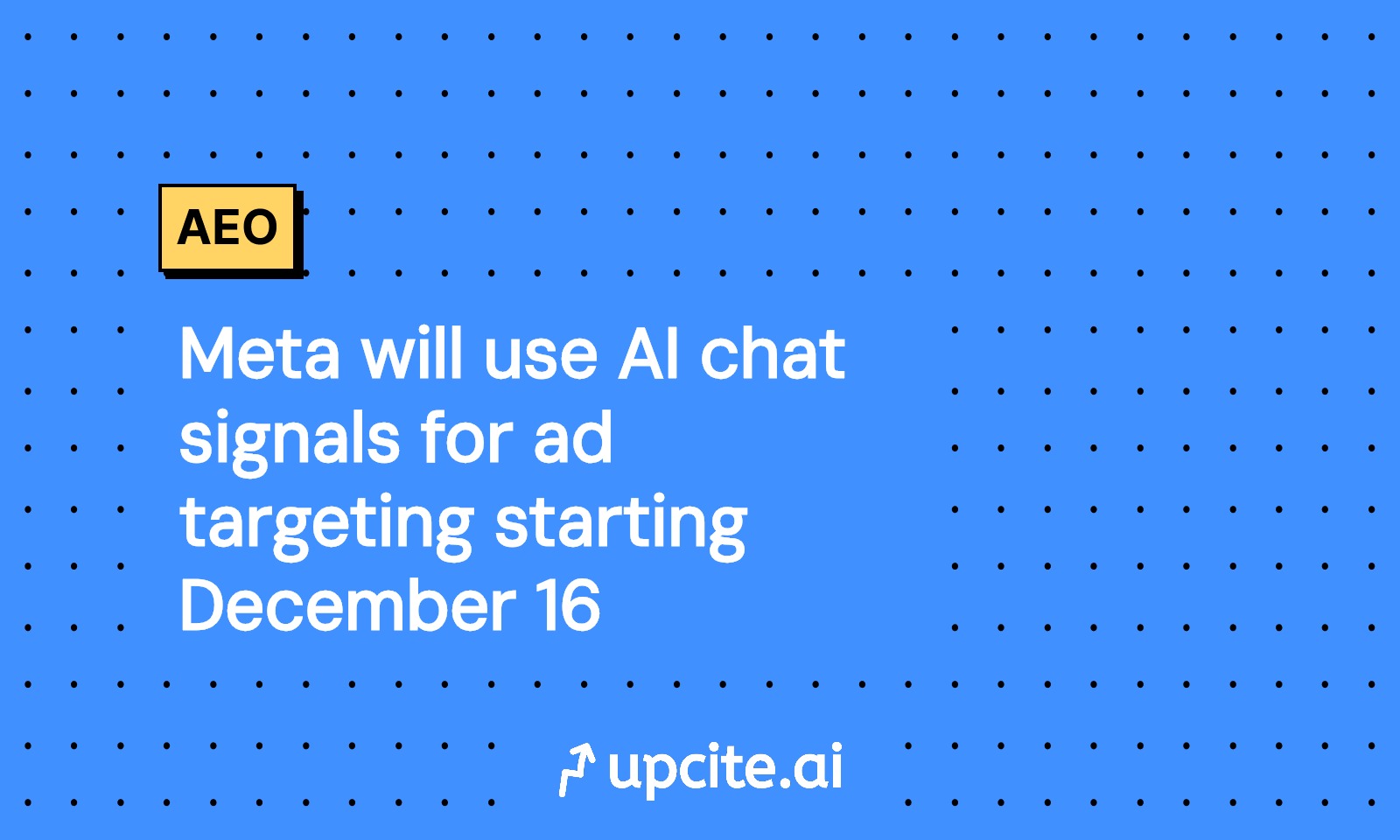 AEO

Meta will use AI chat signals for ad targeting starting December 16

upcite.ai